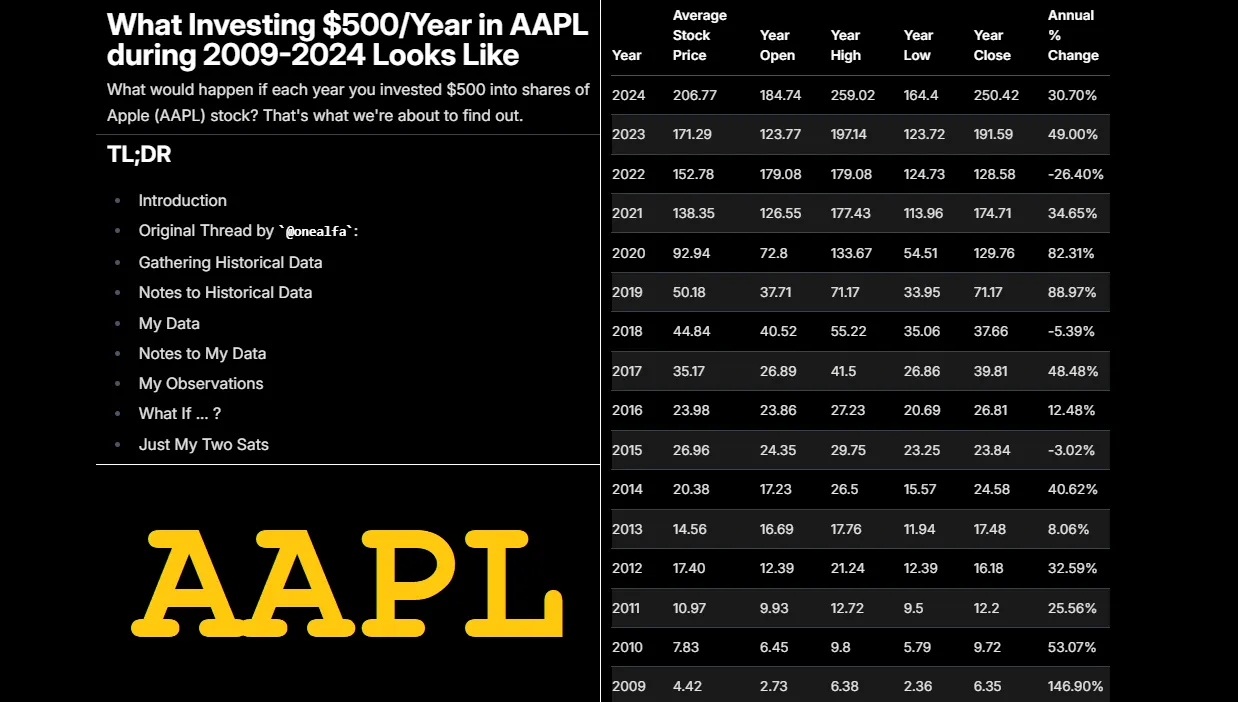 What Investing \$500/Year in AAPL during 2009-2024 Looks Like

What would happen if each year you invested \$500 into shares of Apple (AAPL) stock? That's what we're about to find out.

TL;DR

- Introduction
- Original Thread by `@onealfa`:
- Gathering Historical Data
- Notes to Historical Data
- My Data
- Notes to My Data
- My Observations
- What If ... ?
- Just My Two Sats

AAPL

| Year | Average Stock Price | Year Open | Year High | Year Low | Year Close | Annual % Change |
|---|---|---|---|---|---|---|
| 2024 | 206.77 | 184.74 | 259.02 | 164.4 | 250.42 | 30.70% |
| 2023 | 171.29 | 123.77 | 197.14 | 123.72 | 191.59 | 49.00% |
| 2022 | 152.78 | 179.08 | 179.08 | 124.73 | 128.58 | -26.40% |
| 2021 | 138.35 | 126.55 | 177.43 | 113.96 | 174.71 | 34.65% |
| 2020 | 92.94 | 72.8 | 133.67 | 54.51 | 129.76 | 82.31% |
| 2019 | 50.18 | 37.71 | 71.17 | 33.95 | 71.17 | 88.97% |
| 2018 | 44.84 | 40.52 | 55.22 | 35.06 | 37.66 | -5.39% |
| 2017 | 35.17 | 26.89 | 41.5 | 26.86 | 39.81 | 48.48% |
| 2016 | 23.98 | 23.86 | 27.23 | 20.69 | 26.81 | 12.48% |
| 2015 | 26.96 | 24.35 | 29.75 | 23.25 | 23.84 | -3.02% |
| 2014 | 20.38 | 17.23 | 26.5 | 15.57 | 24.58 | 40.62% |
| 2013 | 14.56 | 16.69 | 17.76 | 11.94 | 17.48 | 8.06% |
| 2012 | 17.40 | 12.39 | 21.24 | 12.39 | 16.18 | 32.59% |
| 2011 | 10.97 | 9.93 | 12.72 | 9.5 | 12.2 | 25.56% |
| 2010 | 7.83 | 6.45 | 9.8 | 5.79 | 9.72 | 53.07% |
| 2009 | 4.42 | 2.73 | 6.38 | 2.36 | 6.35 | 146.90% |